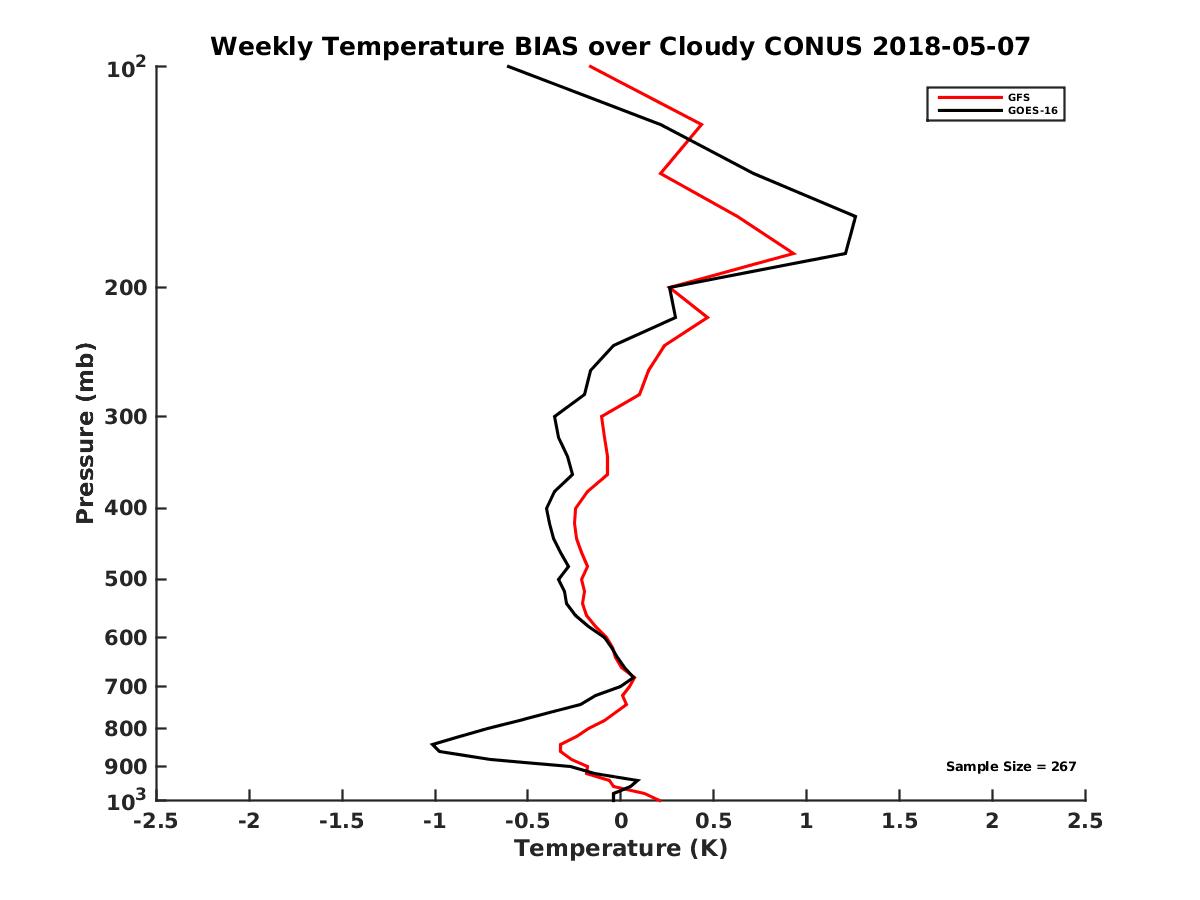 Weekly Temperature BIAS over Cloudy CONUS 2018-05-07

GFS
GOES-16

Pressure (mb)

$10^2$
200
300
400
500
600
700
800
900
$10^3$

Sample Size = 267

-2.5 -2 -1.5 -1 -0.5 0 0.5 1 1.5 2 2.5

Temperature (K)